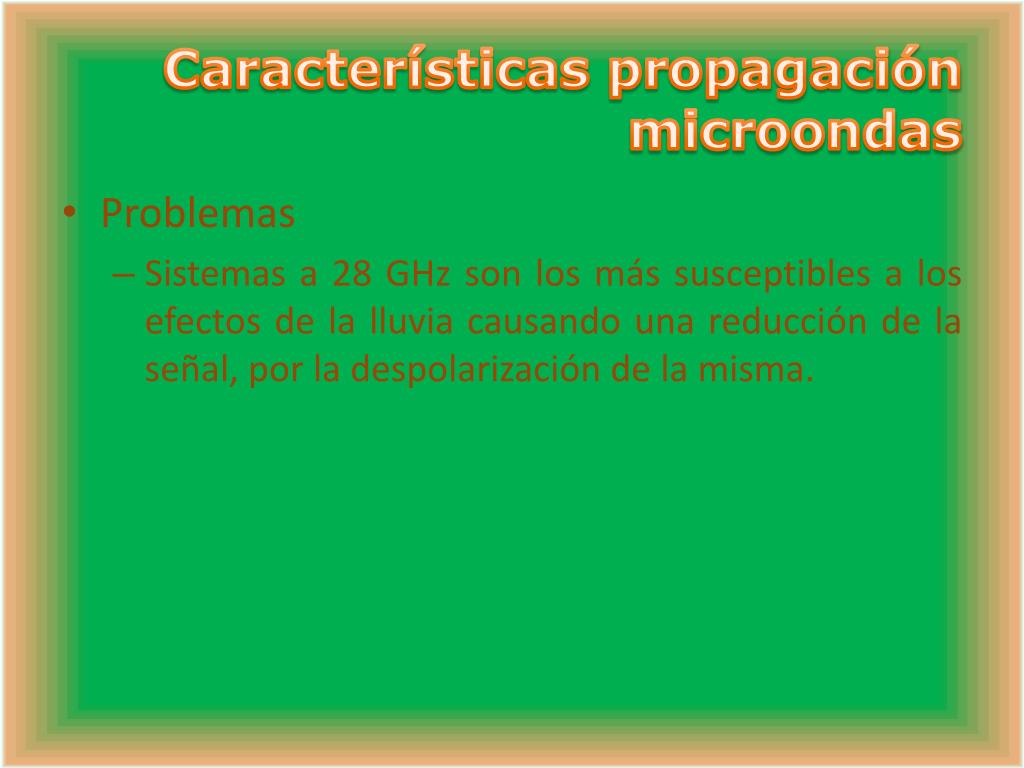 Características propagación microondas

• Problemas
– Sistemas a 28 GHz son los más susceptibles a los efectos de la lluvia causando una reducción de la señal, por la despolarización de la misma.